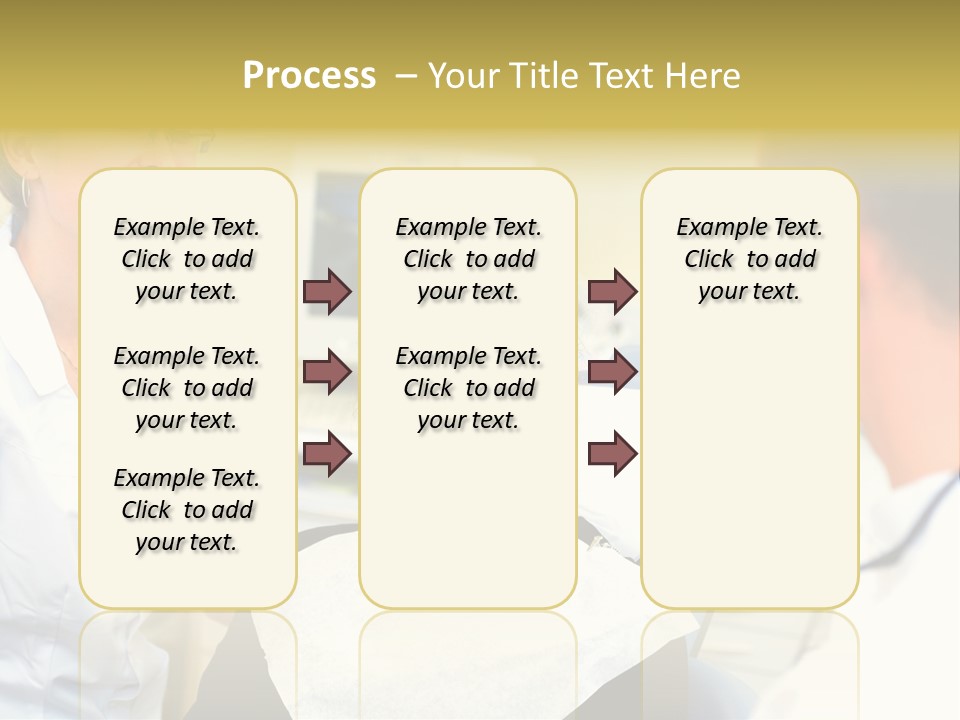 Process – Your Title Text Here

Example Text. Click to add your text.

Example Text. Click to add your text.

Example Text. Click to add your text.

Example Text. Click to add your text.

Example Text. Click to add your text.

Example Text. Click to add your text.